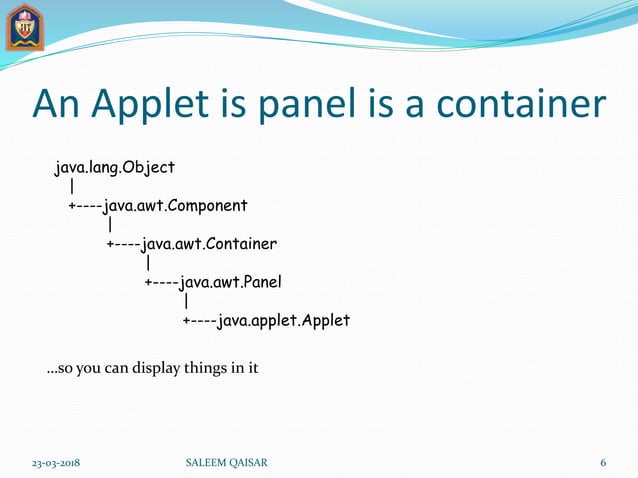 An Applet is panel is a container

java.lang.Object
|
+----java.awt.Component
|
+----java.awt.Container
|
+----java.awt.Panel
|
+----java.applet.Applet

…so you can display things in it

23-03-2018 SALEEM QAISAR 6